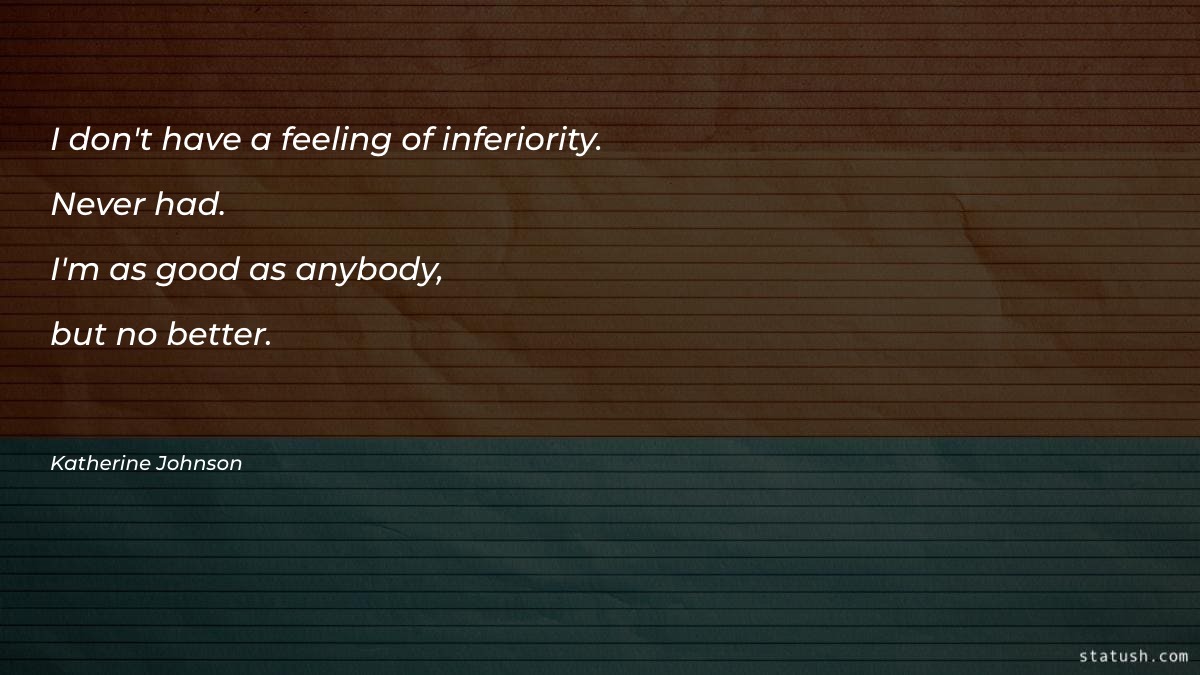 I don't have a feeling of inferiority.

Never had.

I'm as good as anybody,

but no better.

Katherine Johnson

statush.com